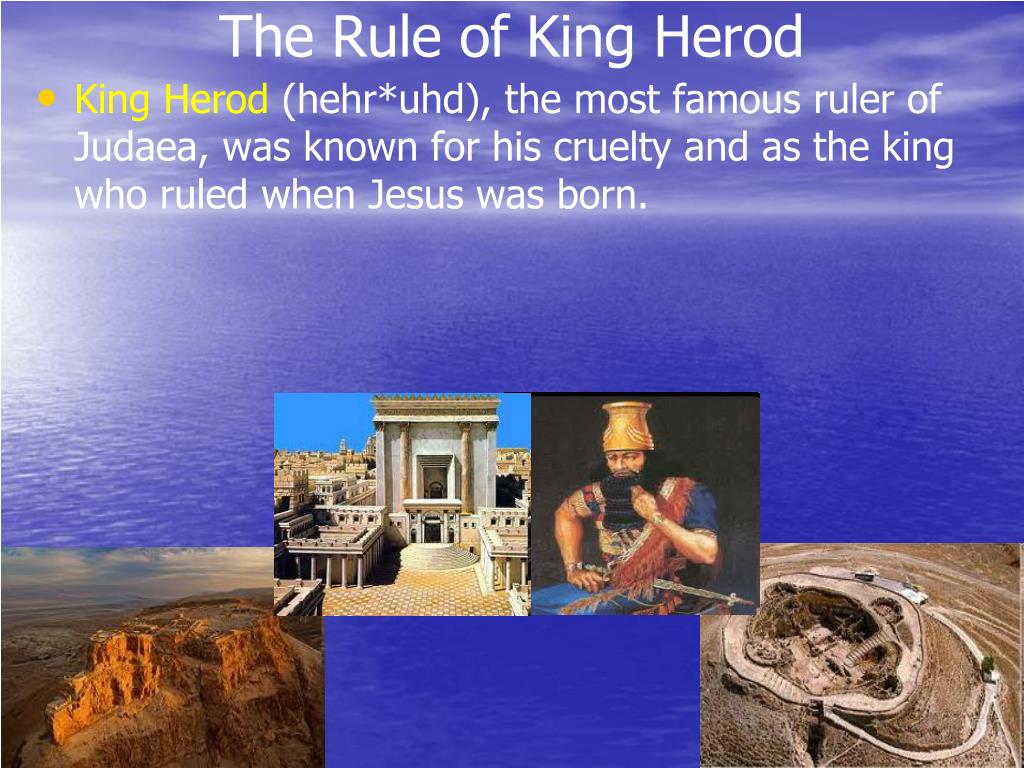 The Rule of King Herod

• King Herod (hehr*uhd), the most famous ruler of Judaea, was known for his cruelty and as the king who ruled when Jesus was born.